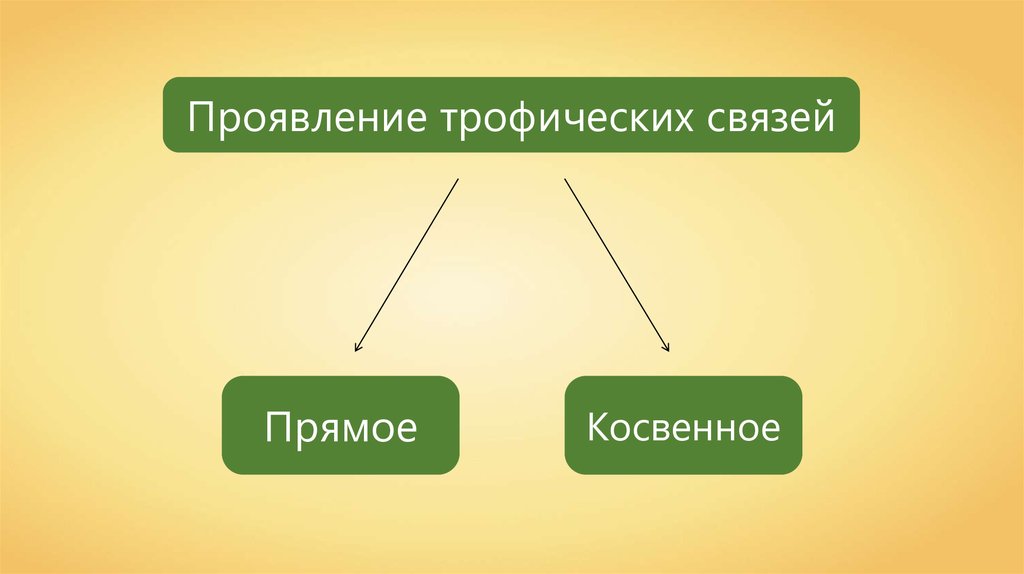 Проявление трофических связей

Прямое

Косвенное